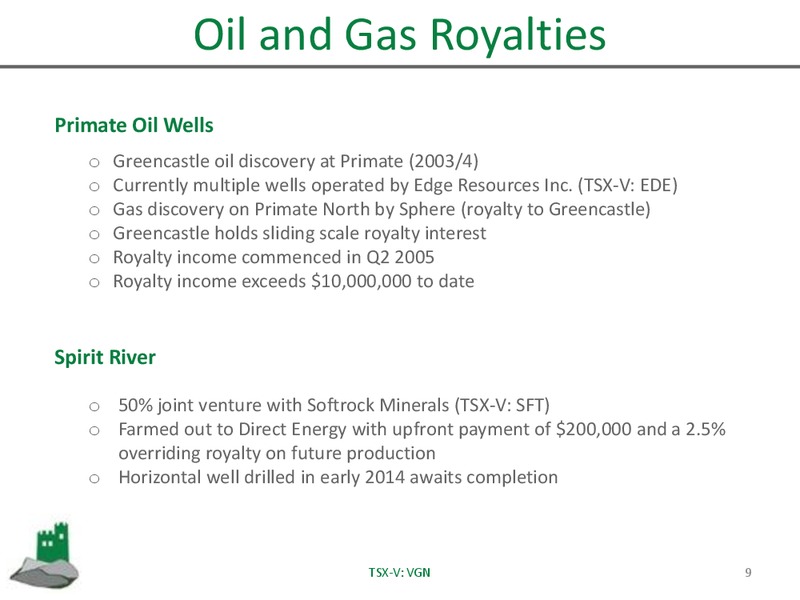 Oil and Gas Royalties

Primate Oil Wells

o Greencastle oil discovery at Primate (2003/4)
o Currently multiple wells operated by Edge Resources Inc. (TSX-V: EDE)
o Gas discovery on Primate North by Sphere (royalty to Greencastle)
o Greencastle holds sliding scale royalty interest
o Royalty income commenced in Q2 2005
o Royalty income exceeds \$10,000,000 to date

Spirit River

o 50% joint venture with Softrock Minerals (TSX-V: SFT)
o Farmed out to Direct Energy with upfront payment of \$200,000 and a 2.5% overriding royalty on future production
o Horizontal well drilled in early 2014 awaits completion

TSX-V: VGN

9